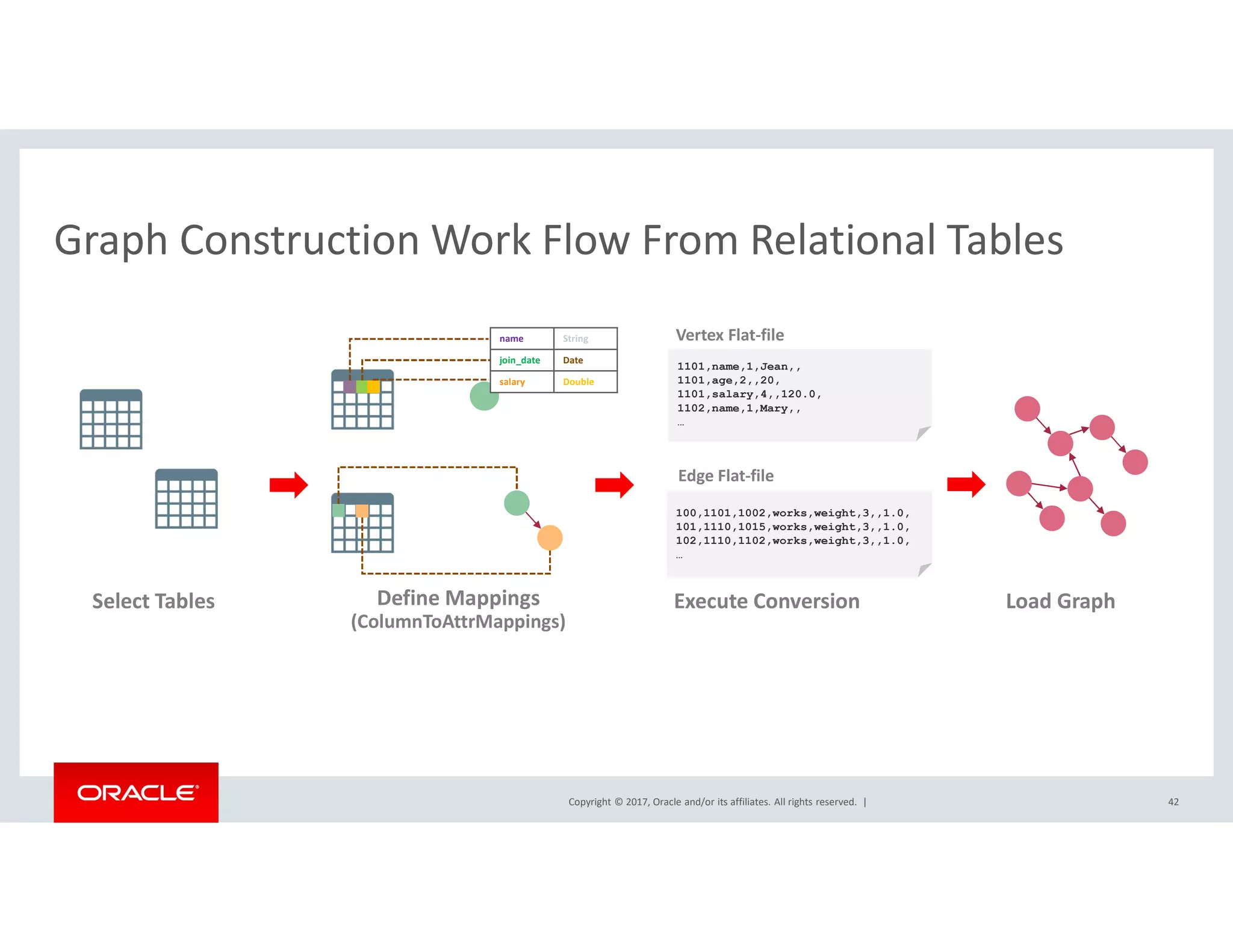 Graph Construction Work Flow From Relational Tables

| name | String |
|---|---|
| join_date | Date |
| salary | Double |

Vertex Flat-file

1101,name,1,Jean,,
1101,age,2,,20,
1101,salary,4,,120.0,
1102,name,1,Mary,,
…

Edge Flat-file

100,1101,1002,works,weight,3,,1.0,
101,1110,1015,works,weight,3,,1.0,
102,1110,1102,works,weight,3,,1.0,
…

Select Tables

Define Mappings
(ColumnToAttrMappings)

Execute Conversion

Load Graph

ORACLE

Copyright © 2017, Oracle and/or its affiliates. All rights reserved. |

42